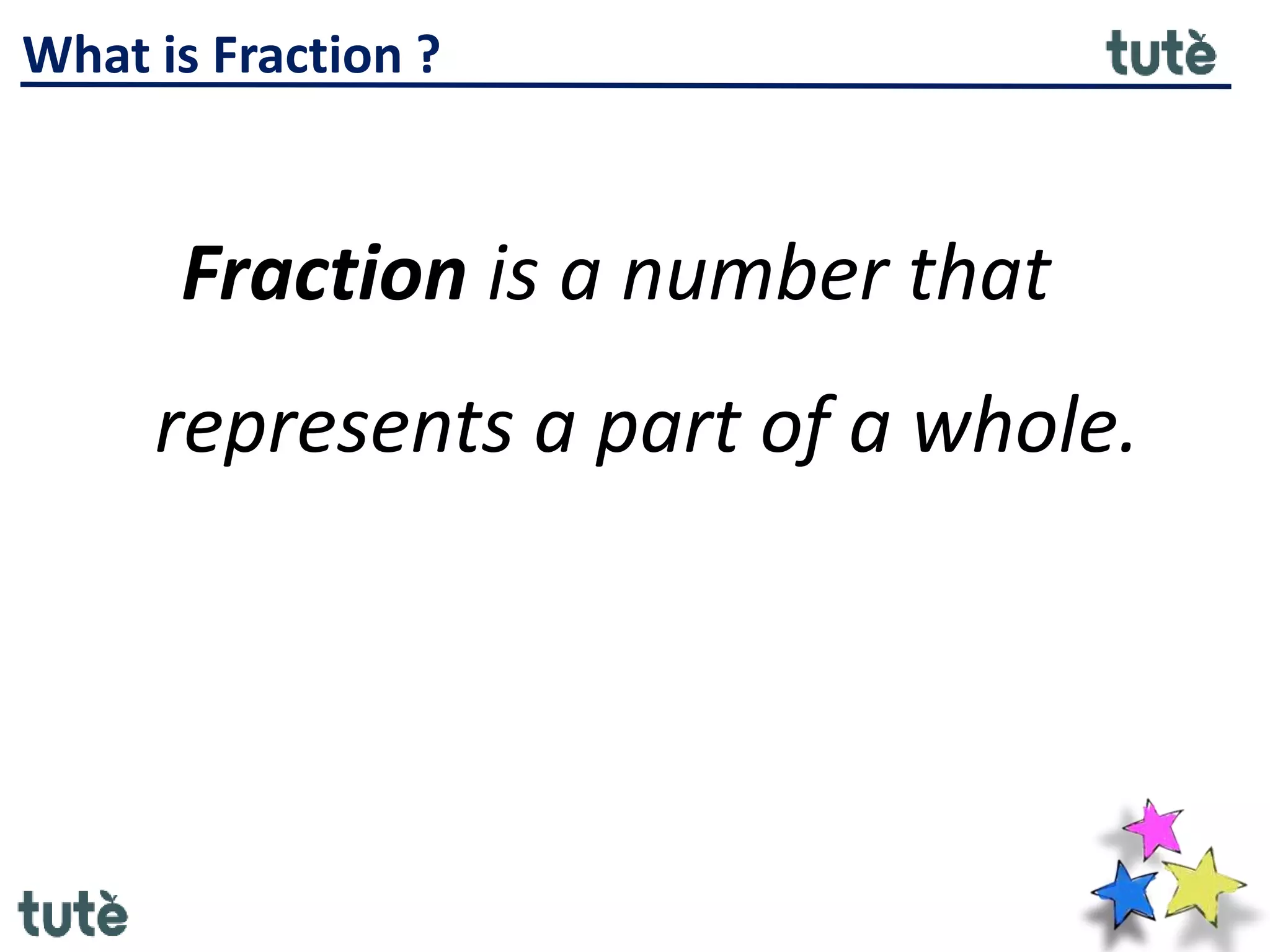 What is Fraction ?

tutè

Fraction is a number that represents a part of a whole.

tutè